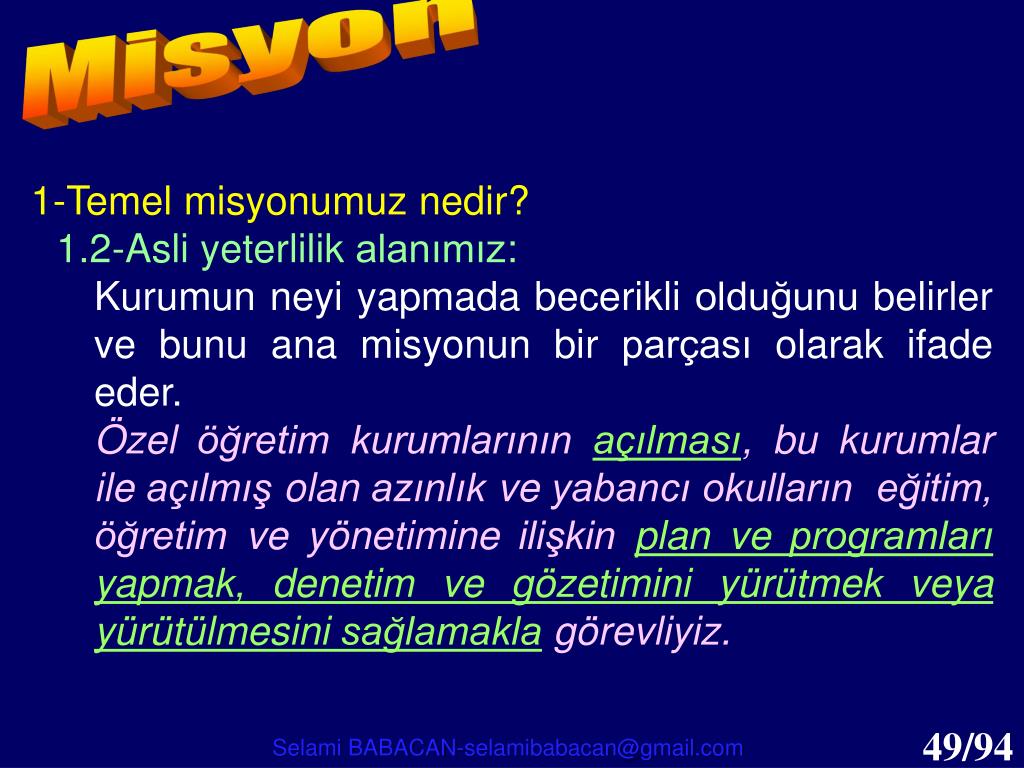 Misyon

1-Temel misyonumuz nedir?

1.2-Asli yeterlilik alanımız:

Kurumun neyi yapmada becerikli olduğunu belirler ve bunu ana misyonun bir parçası olarak ifade eder.

Özel öğretim kurumlarının açılması, bu kurumlar ile açılmış olan azınlık ve yabancı okulların eğitim, öğretim ve yönetimine ilişkin plan ve programları yapmak, denetim ve gözetimini yürütmek veya yürütülmesini sağlamakla görevliyiz.

Selami BABACAN-selamibabacan@gmail.com

49/94